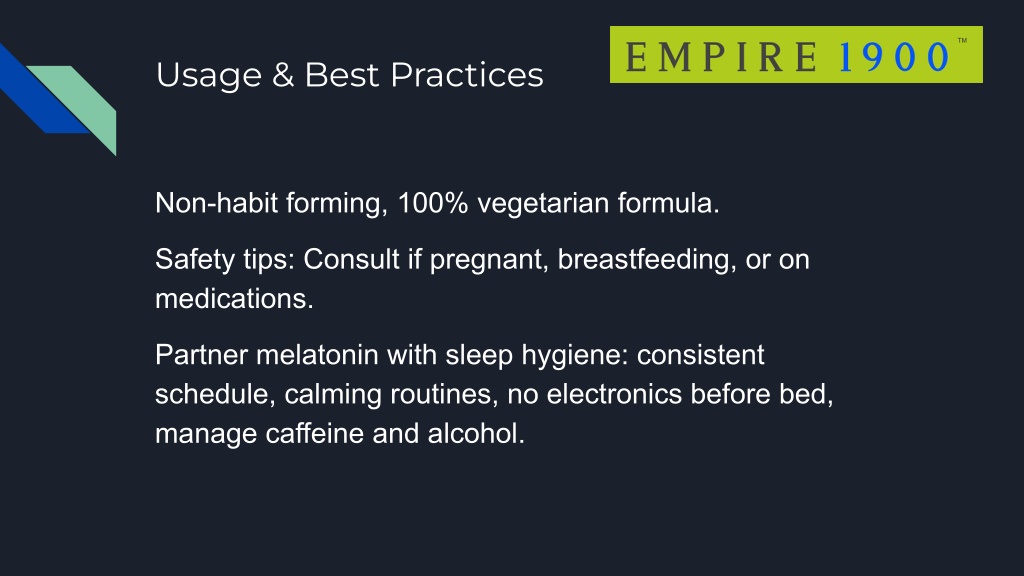 Usage & Best Practices

EMPIRE 1900™

Non-habit forming, 100% vegetarian formula.

Safety tips: Consult if pregnant, breastfeeding, or on medications.

Partner melatonin with sleep hygiene: consistent schedule, calming routines, no electronics before bed, manage caffeine and alcohol.